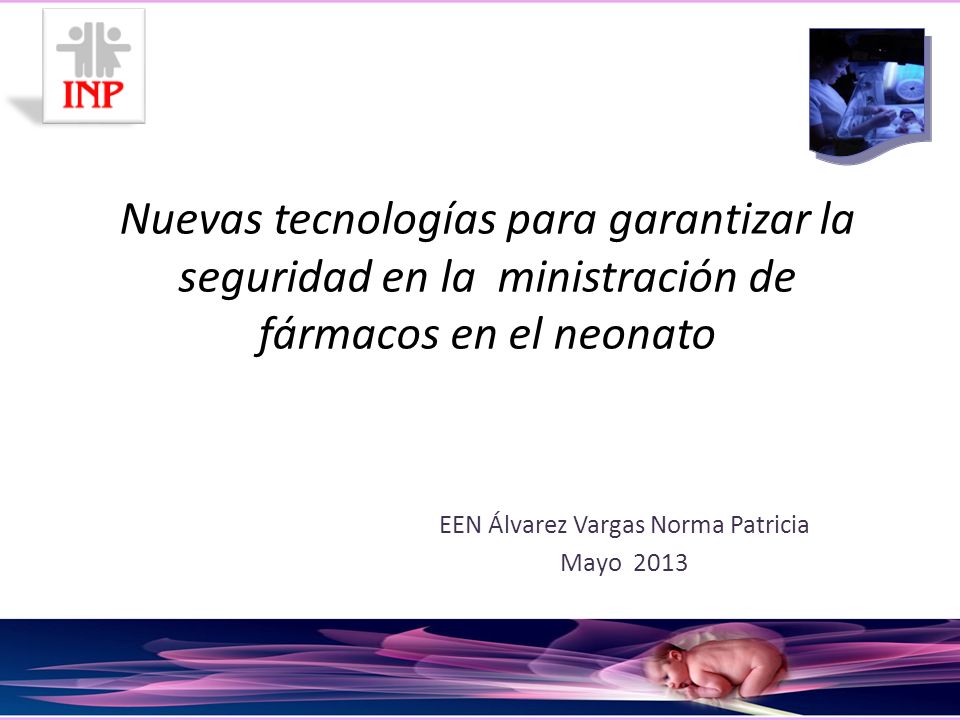 INP

Nuevas tecnologías para garantizar la seguridad en la ministración de fármacos en el neonato

EEN Álvarez Vargas Norma Patricia
Mayo 2013